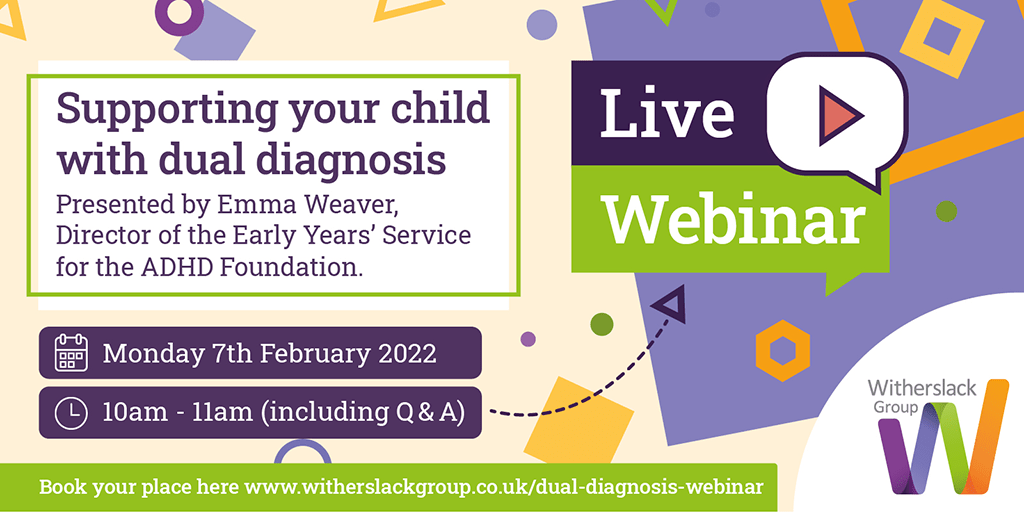 Supporting your child with dual diagnosis

Presented by Emma Weaver, Director of the Early Years' Service for the ADHD Foundation.

Live Webinar

Monday 7th February 2022

10am - 11am (including Q & A)

Witherslack Group

Book your place here www.witherslackgroup.co.uk/dual-diagnosis-webinar